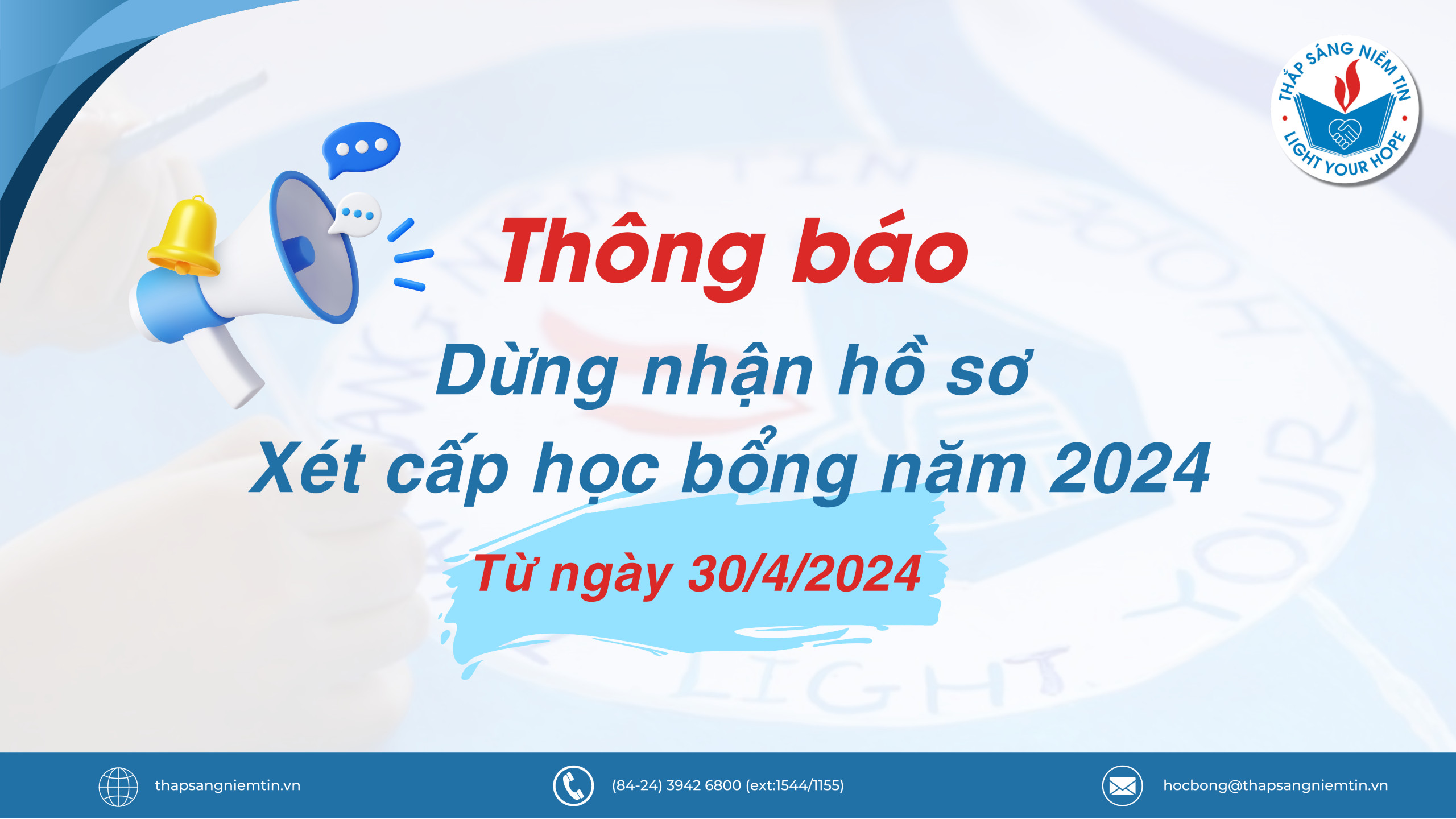 THẮP SÁNG NIỀM TIN
LIGHT YOUR HOPE

Thông báo

Dừng nhận hồ sơ

Xét cấp học bổng năm 2024

Từ ngày 30/4/2024

thapsangniemtin.vn

(84-24) 3942 6800 (ext:1544/1155)

hocbong@thapsangniemtin.vn